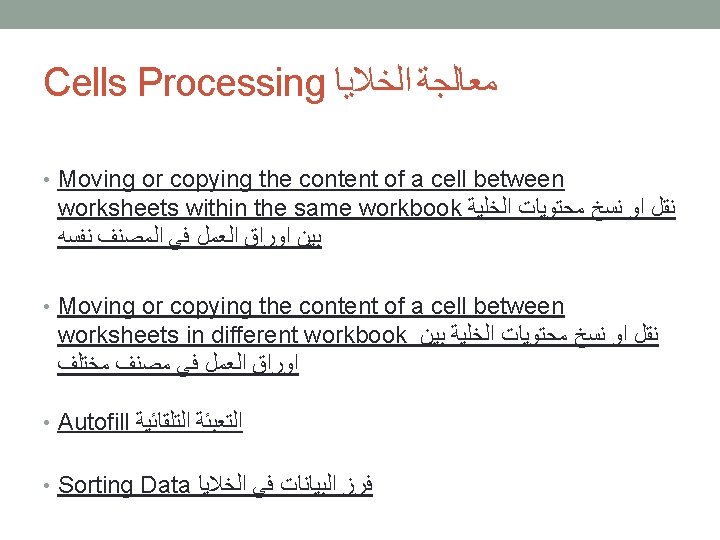 Cells Processing معالجة الخلايا

• Moving or copying the content of a cell between worksheets within the same workbook نقل او نسخ محتويات الخلية بين اوراق العمل في المصنف نفسه

• Moving or copying the content of a cell between worksheets in different workbook نقل او نسخ محتويات الخلية بين اوراق العمل في مصنف مختلف

• Autofill التعبئة التلقائية

• Sorting Data فرز البيانات في الخلايا